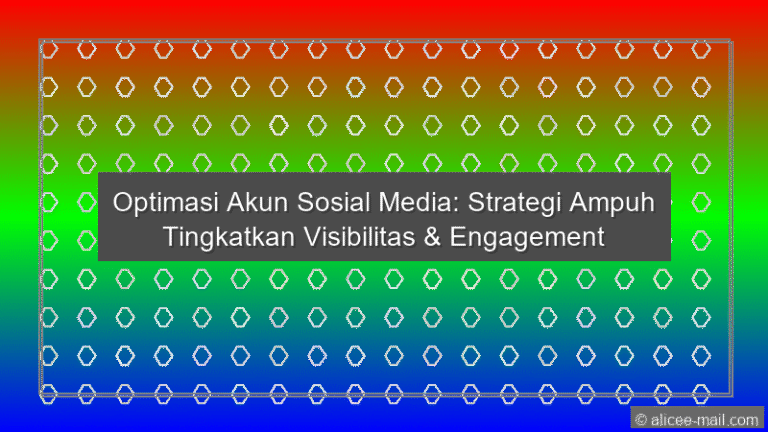 Optimasi Akun Sosial Media: Strategi Ampuh Tingkatkan Visibilitas & Engagement

© alicee-mail.com